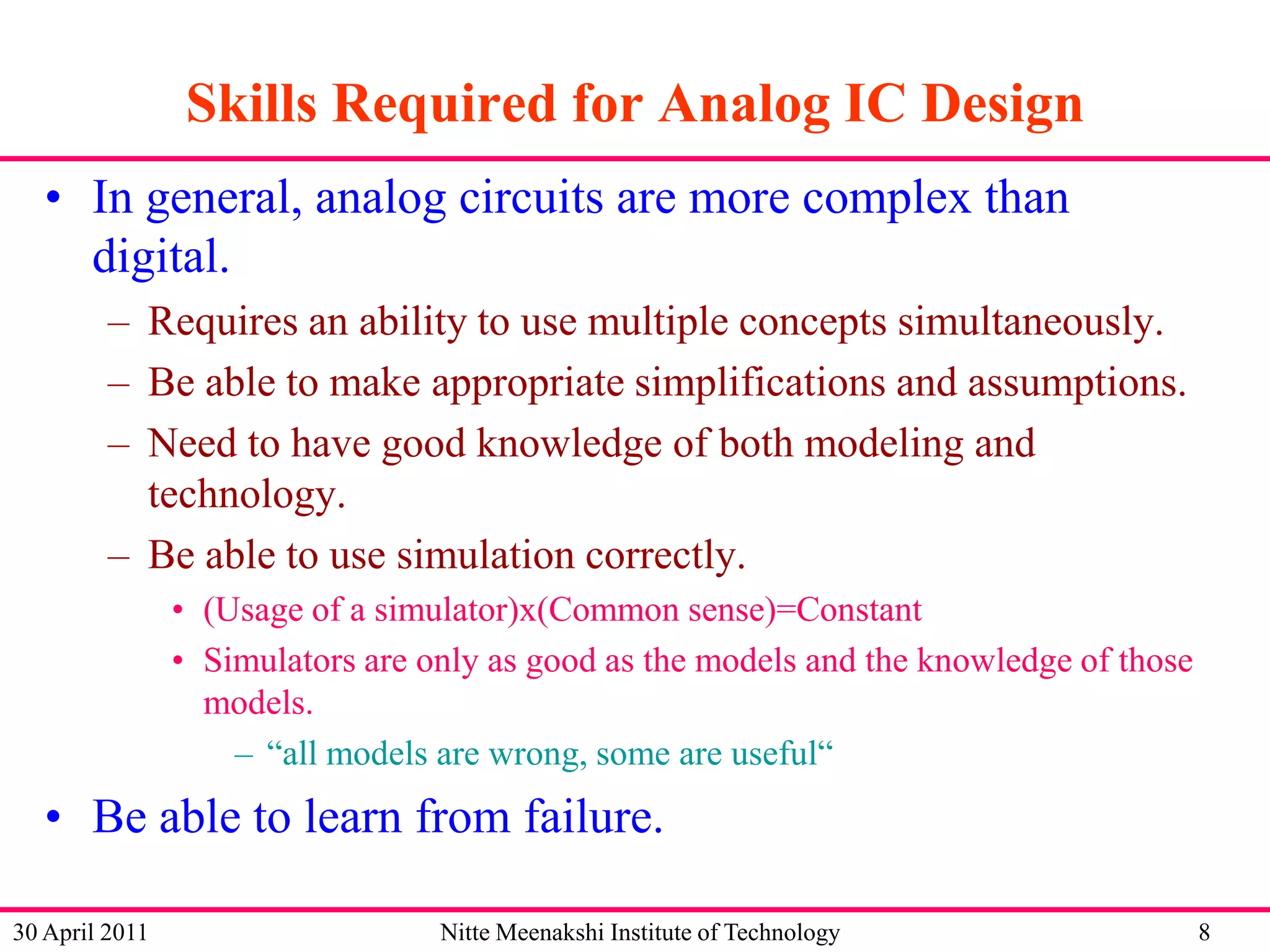 Skills Required for Analog IC Design

• In general, analog circuits are more complex than digital.

– Requires an ability to use multiple concepts simultaneously.

– Be able to make appropriate simplifications and assumptions.

– Need to have good knowledge of both modeling and technology.

– Be able to use simulation correctly.

• (Usage of a simulator)x(Common sense)=Constant

• Simulators are only as good as the models and the knowledge of those models.

– “all models are wrong, some are useful“

• Be able to learn from failure.

30 April 2011 Nitte Meenakshi Institute of Technology 8